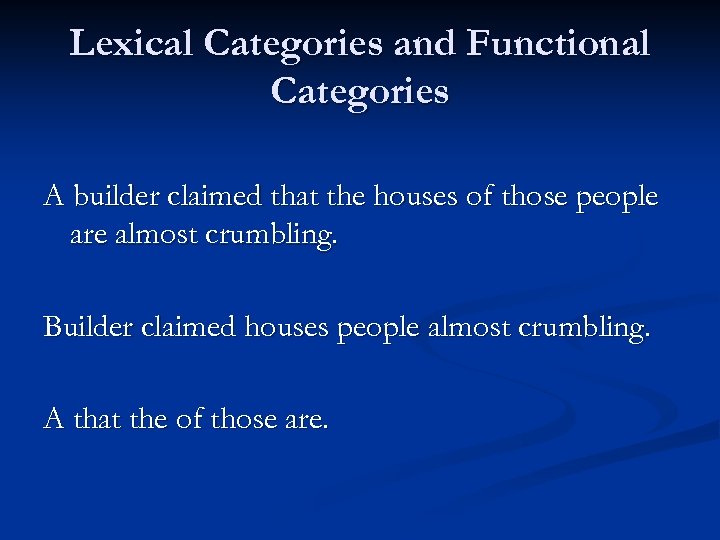 Lexical Categories and Functional Categories

A builder claimed that the houses of those people are almost crumbling.

Builder claimed houses people almost crumbling.

A that the of those are.